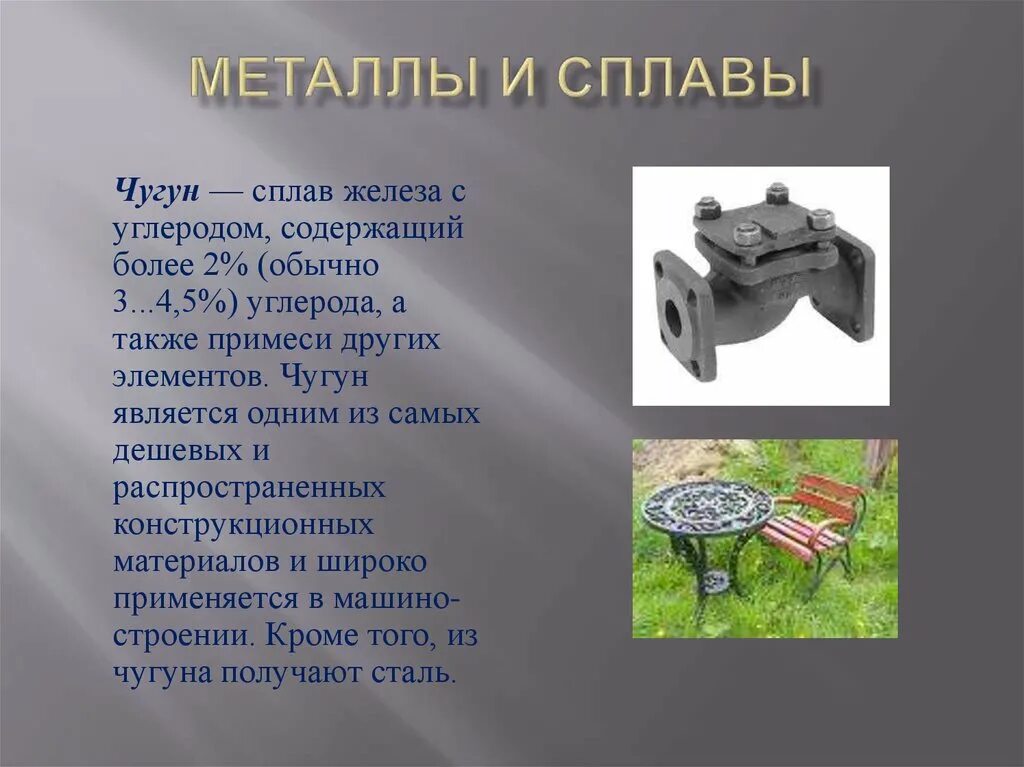 МЕТАЛЛЫ И СПЛАВЫ

Чугун — сплав железа с углеродом, содержащий более 2% (обычно 3...4,5%) углерода, а также примеси других элементов. Чугун является одним из самых дешевых и распространенных конструкционных материалов и широко применяется в машиностроении. Кроме того, из чугуна получают сталь.